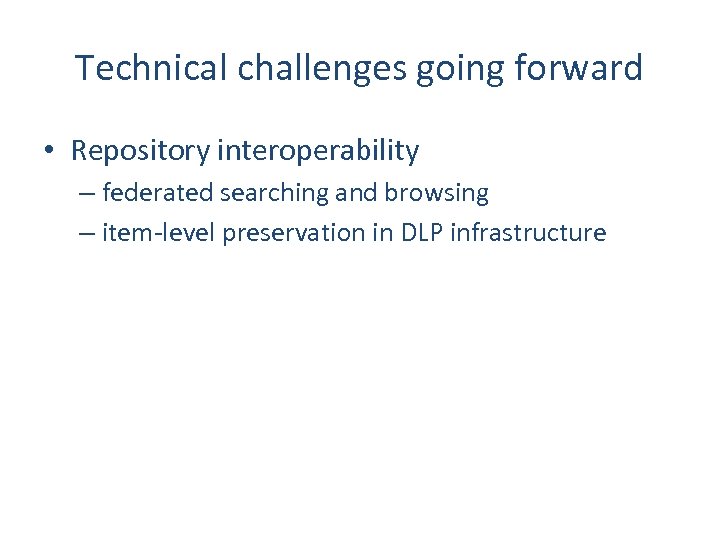 Technical challenges going forward

• Repository interoperability
– federated searching and browsing
– item-level preservation in DLP infrastructure